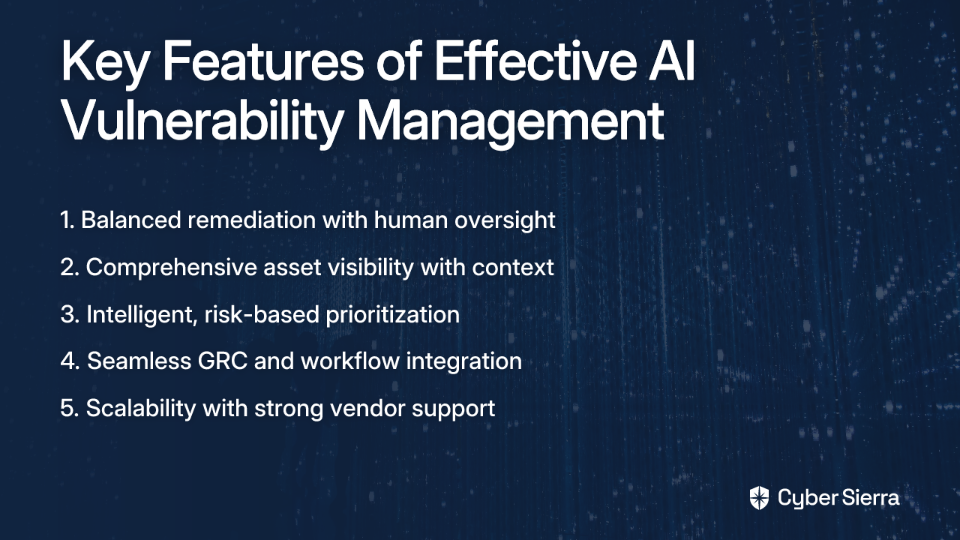 Key Features of Effective AI Vulnerability Management

1. Balanced remediation with human oversight

2. Comprehensive asset visibility with context

3. Intelligent, risk-based prioritization

4. Seamless GRC and workflow integration

5. Scalability with strong vendor support

Cyber Sierra